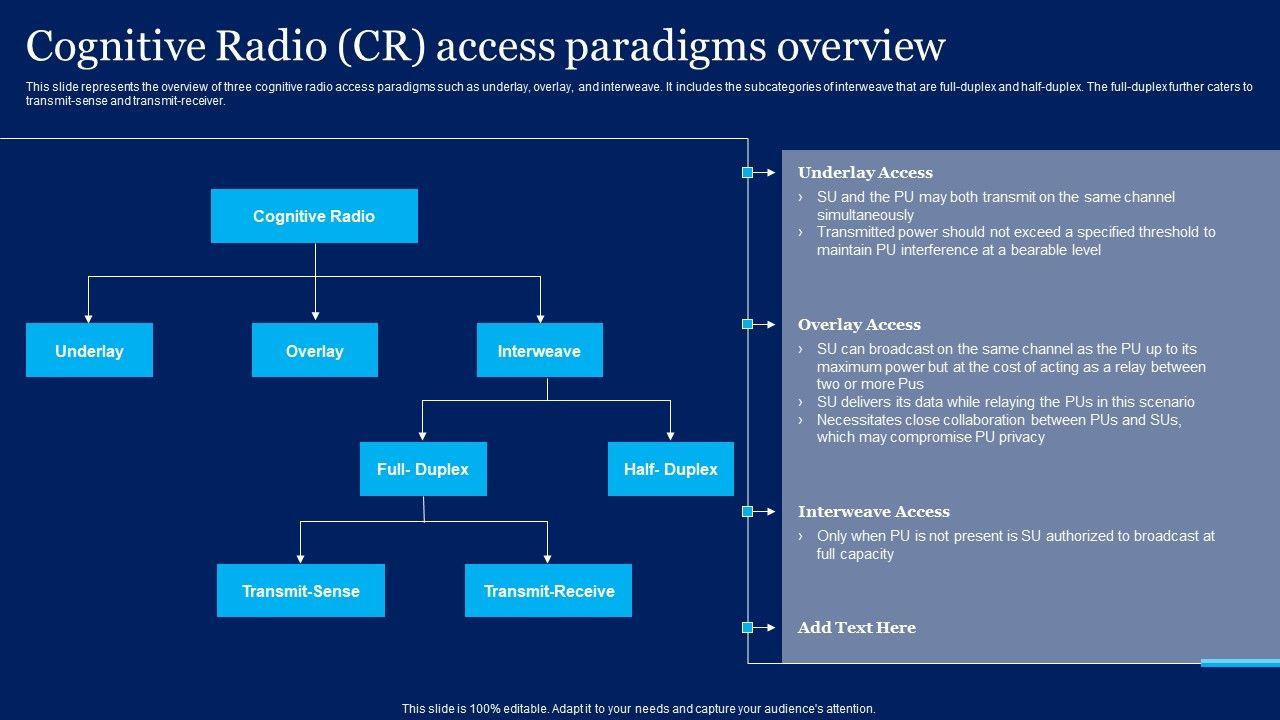 Cognitive Radio (CR) access paradigms overview

This slide represents the overview of three cognitive radio access paradigms such as underlay, overlay, and interweave. It includes the subcategories of interweave that are full-duplex and half-duplex. The full-duplex further caters to transmit-sense and transmit-receiver.

Cognitive Radio

Underlay

Overlay

Interweave

Full- Duplex

Half- Duplex

Transmit-Sense

Transmit-Receive

Underlay Access
› SU and the PU may both transmit on the same channel simultaneously
› Transmitted power should not exceed a specified threshold to maintain PU interference at a bearable level

Overlay Access
› SU can broadcast on the same channel as the PU up to its maximum power but at the cost of acting as a relay between two or more Pus
› SU delivers its data while relaying the PUs in this scenario
› Necessitates close collaboration between PUs and SUs, which may compromise PU privacy

Interweave Access
› Only when PU is not present is SU authorized to broadcast at full capacity

Add Text Here

This slide is 100% editable. Adapt it to your needs and capture your audience's attention.